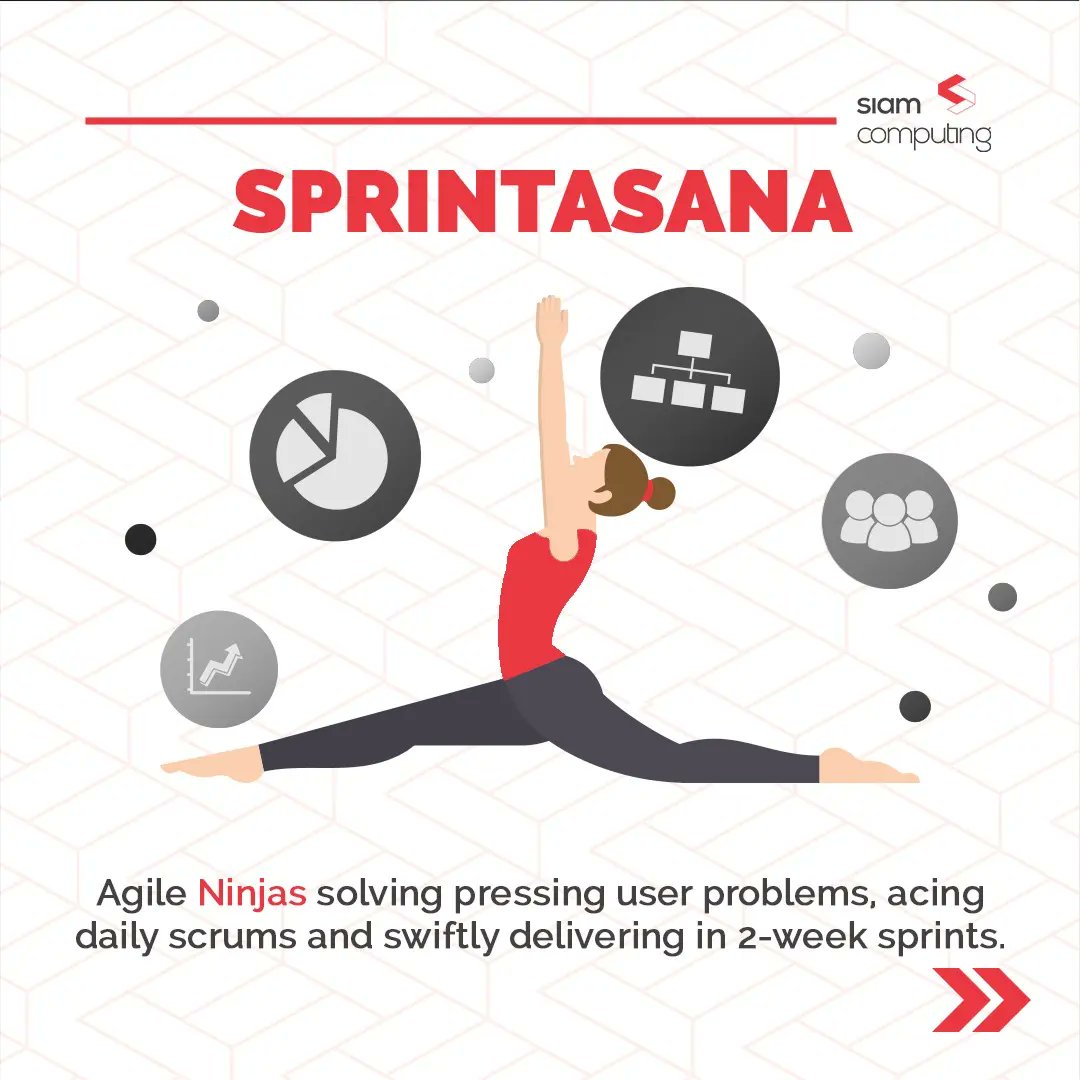 siam computing

SPRINTASANA

Agile Ninjas solving pressing user problems, acing daily scrums and swiftly delivering in 2-week sprints.